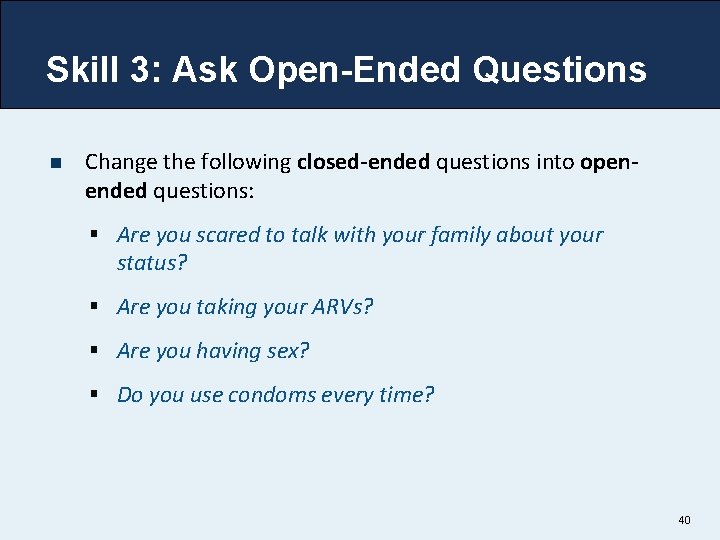 Skill 3: Ask Open-Ended Questions

Change the following closed-ended questions into open-ended questions:

Are you scared to talk with your family about your status?

Are you taking your ARVs?

Are you having sex?

Do you use condoms every time?

40